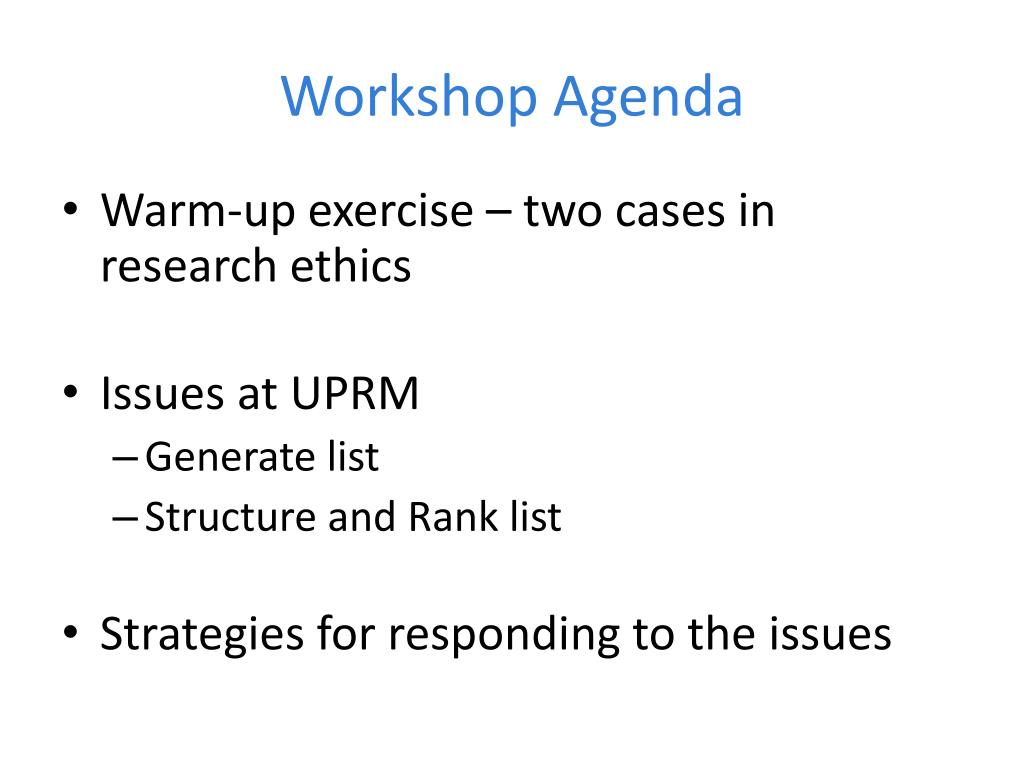 Workshop Agenda

• Warm-up exercise – two cases in research ethics

• Issues at UPRM
– Generate list
– Structure and Rank list

• Strategies for responding to the issues